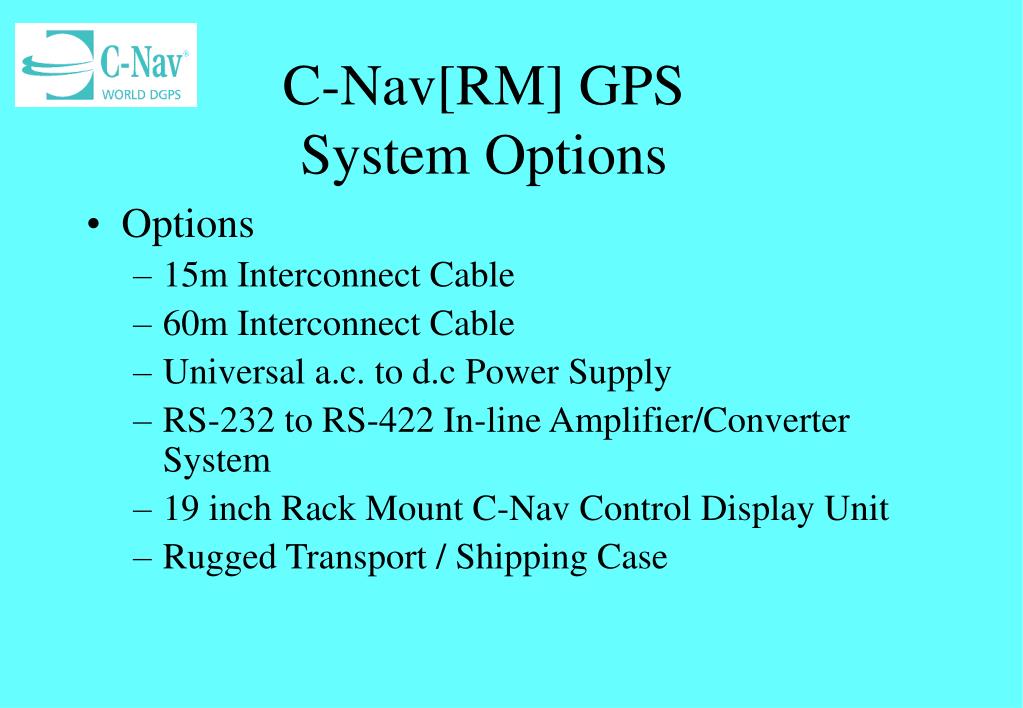 C-Nav®
WORLD DGPS

C-Nav[RM] GPS
System Options

• Options
– 15m Interconnect Cable
– 60m Interconnect Cable
– Universal a.c. to d.c Power Supply
– RS-232 to RS-422 In-line Amplifier/Converter System
– 19 inch Rack Mount C-Nav Control Display Unit
– Rugged Transport / Shipping Case